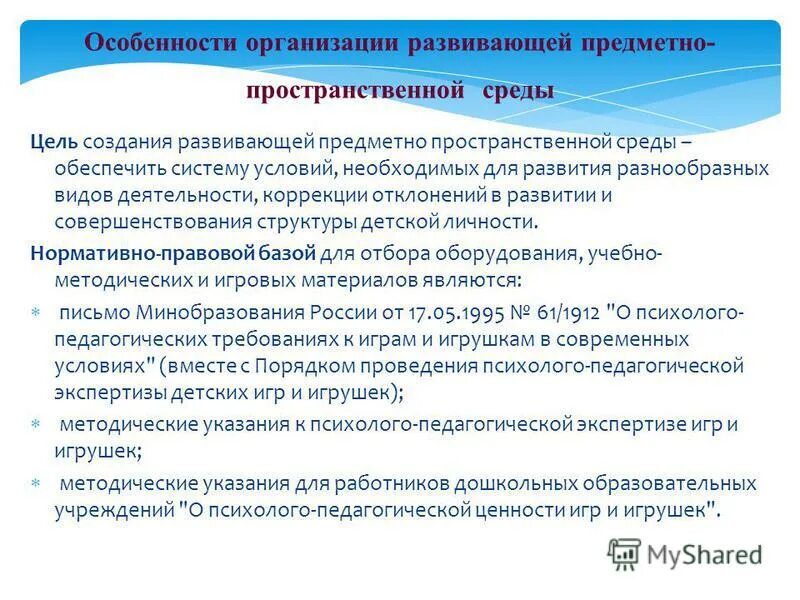 Особенности организации развивающей предметно-пространственной среды

Цель создания развивающей предметно пространственной среды – обеспечить систему условий, необходимых для развития разнообразных видов деятельности, коррекции отклонений в развитии и совершенствования структуры детской личности.

Нормативно-правовой базой для отбора оборудования, учебно-методических и игровых материалов являются:

* письмо Минобразования России от 17.05.1995 № 61/1912 "О психолого-педагогических требованиях к играм и игрушкам в современных условиях" (вместе с Порядком проведения психолого-педагогической экспертизы детских игр и игрушек);

* методические указания к психолого-педагогической экспертизе игр и игрушек;

* методические указания для работников дошкольных образовательных учреждений "О психолого-педагогической ценности игр и игрушек".

MyShared